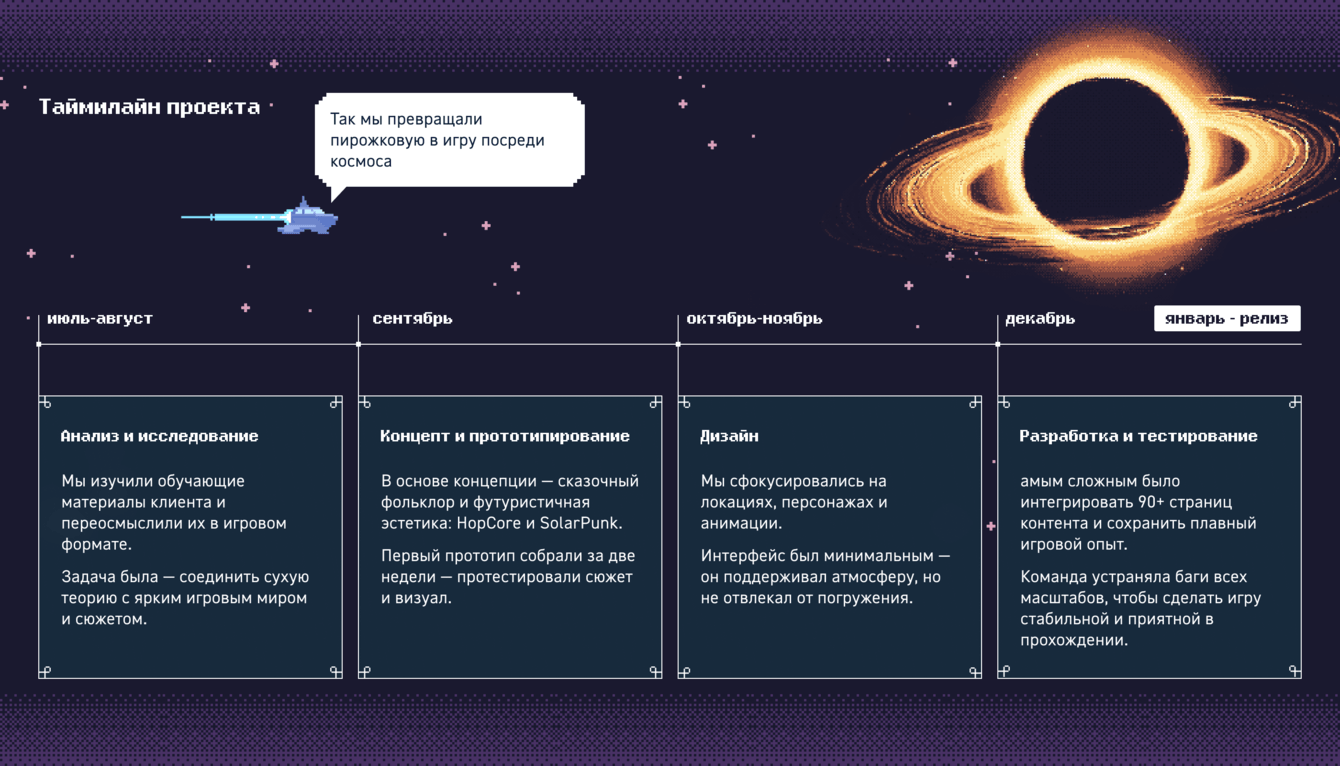 Таймилайн проекта

Так мы превращали пирожковую в игру посреди космоса

июль-август

сентябрь

октябрь-ноябрь

декабрь

январь - релиз

Анализ и исследование

Мы изучили обучающие материалы клиента и переосмыслили их в игровом формате.

Задача была — соединить сухую теорию с ярким игровым миром и сюжетом.

Концепт и прототипирование

В основе концепции — сказочный фольклор и футуристичная эстетика: HopCore и SolarPunk.

Первый прототип собрали за две недели — протестировали сюжет и визуал.

Дизайн

Мы сфокусировались на локациях, персонажах и анимации.

Интерфейс был минимальным — он поддерживал атмосферу, но не отвлекал от погружения.

Разработка и тестирование

амым сложным было интегрировать 90+ страниц контента и сохранить плавный игровой опыт.

Команда устраняла баги всех масштабов, чтобы сделать игру стабильной и приятной в прохождении.